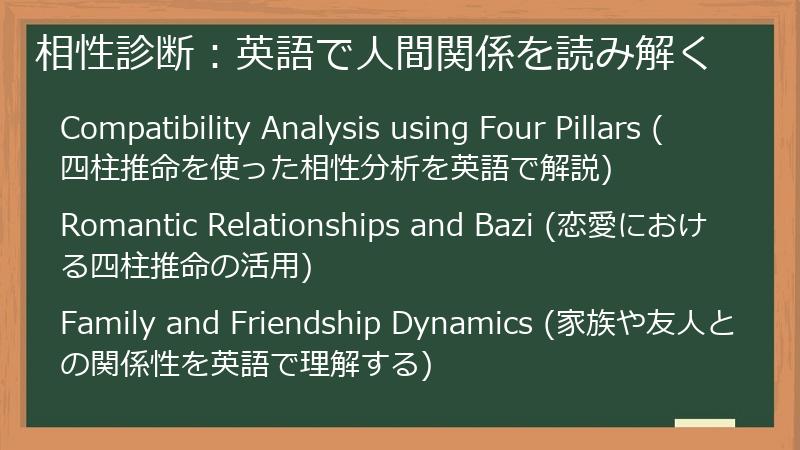 相性診断：英語で人間関係を読み解く

Compatibility Analysis using Four Pillars (四柱推命を使った相性分析を英語で解説)

Romantic Relationships and Bazi (恋愛における四柱推命の活用)

Family and Friendship Dynamics (家族や友人との関係性を英語で理解する)